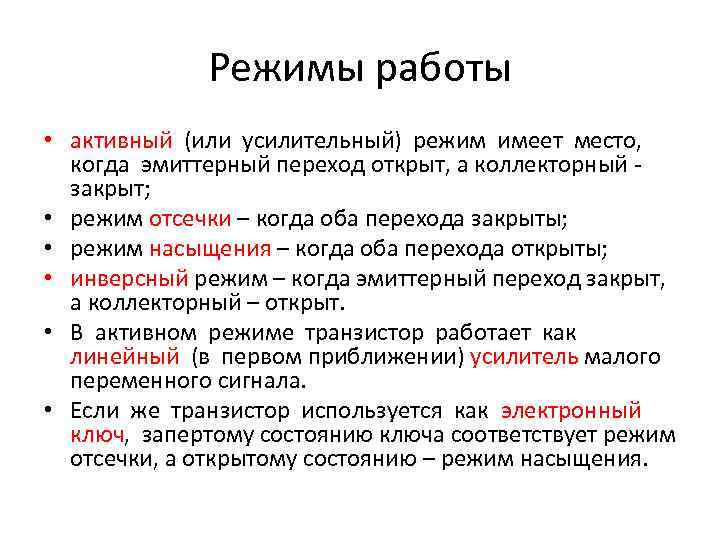 Режимы работы

• активный (или усилительный) режим имеет место, когда эмиттерный переход открыт, а коллекторный - закрыт;
• режим отсечки – когда оба перехода закрыты;
• режим насыщения – когда оба перехода открыты;
• инверсный режим – когда эмиттерный переход закрыт, а коллекторный – открыт.
• В активном режиме транзистор работает как линейный (в первом приближении) усилитель малого переменного сигнала.
• Если же транзистор используется как электронный ключ, запертому состоянию ключа соответствует режим отсечки, а открытому состоянию – режим насыщения.